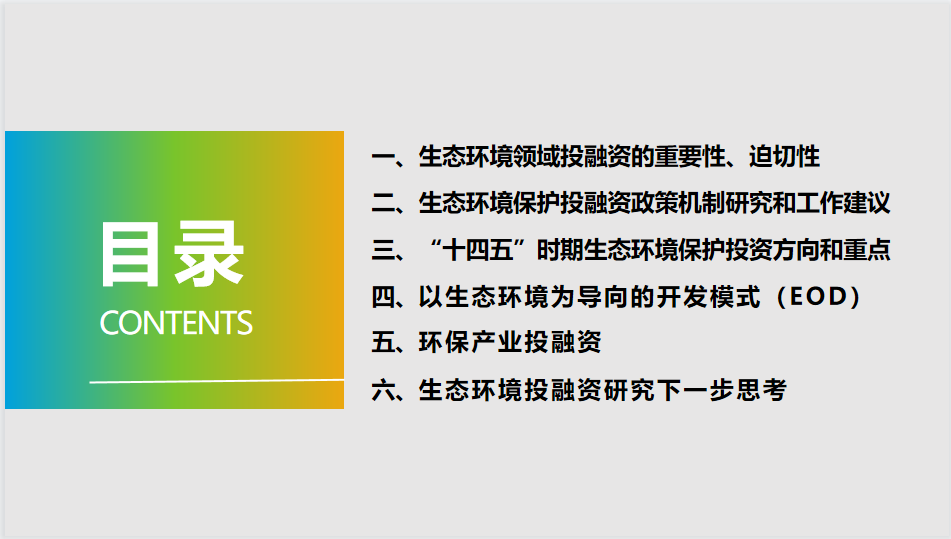 目录
CONTENTS

一、生态环境领域投融资的重要性、迫切性
二、生态环境保护投融资政策机制研究和工作建议
三、“十四五”时期生态环境保护投资方向和重点
四、以生态环境为导向的开发模式（EOD）
五、环保产业投融资
六、生态环境投融资研究下一步思考